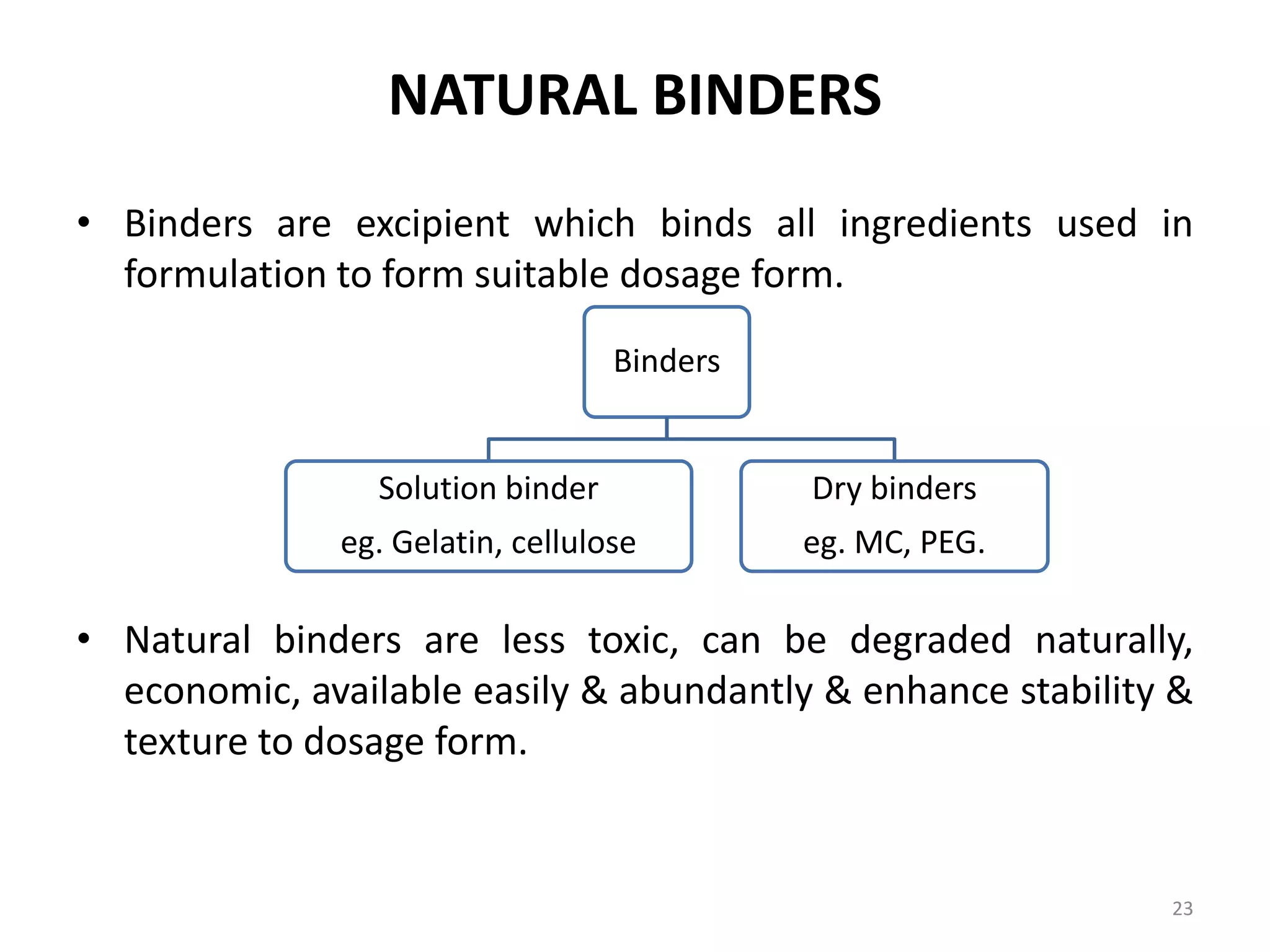 NATURAL BINDERS

• Binders are excipient which binds all ingredients used in formulation to form suitable dosage form.

Binders

Solution binder
eg. Gelatin, cellulose

Dry binders
eg. MC, PEG.

• Natural binders are less toxic, can be degraded naturally, economic, available easily & abundantly & enhance stability & texture to dosage form.

23